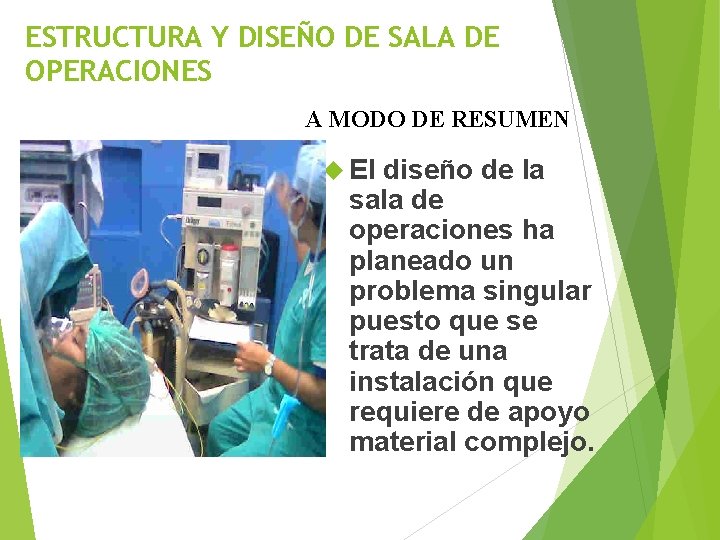 ESTRUCTURA Y DISEÑO DE SALA DE OPERACIONES

A MODO DE RESUMEN

El diseño de la sala de operaciones ha planeado un problema singular puesto que se trata de una instalación que requiere de apoyo material complejo.